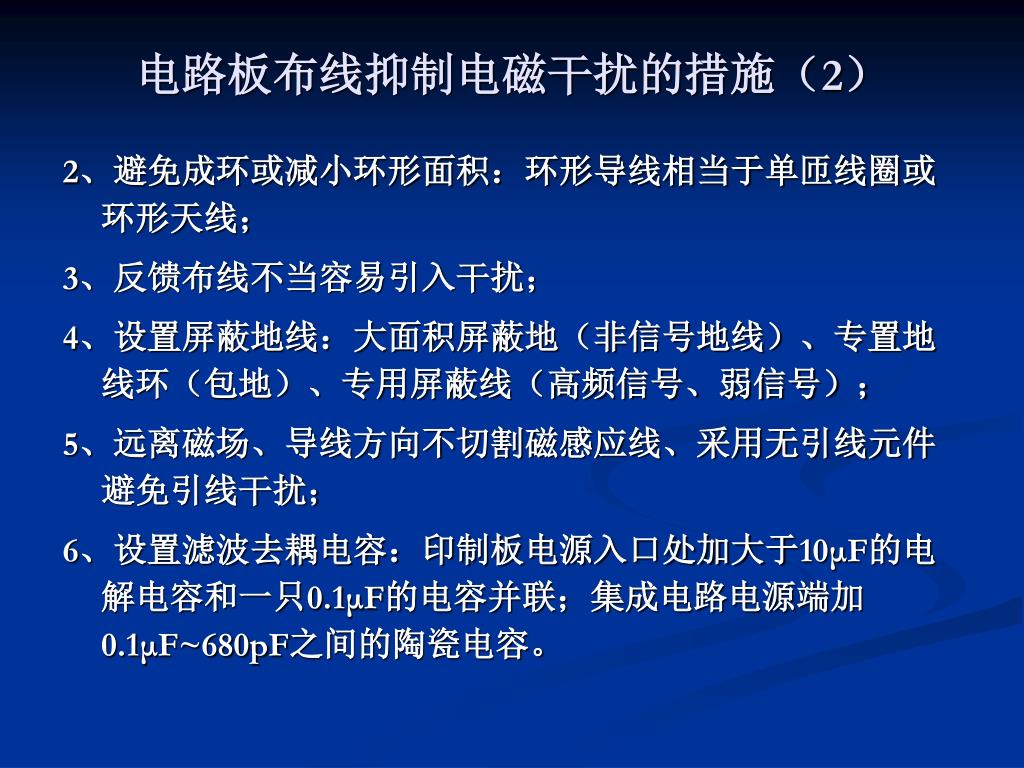 电路板布线抑制电磁干扰的措施（2）

2、避免成环或减小环形面积：环形导线相当于单匝线圈或环形天线；

3、反馈布线不当容易引入干扰；

4、设置屏蔽地线：大面积屏蔽地（非信号地线）、专置地线环（包地）、专用屏蔽线（高频信号、弱信号）；

5、远离磁场、导线方向不切割磁感应线、采用无引线元件避免引线干扰；

6、设置滤波去耦电容：印制板电源入口处加大于10μF的电解电容和一只0.1μF的电容并联；集成电路电源端加0.1μF~680pF之间的陶瓷电容。